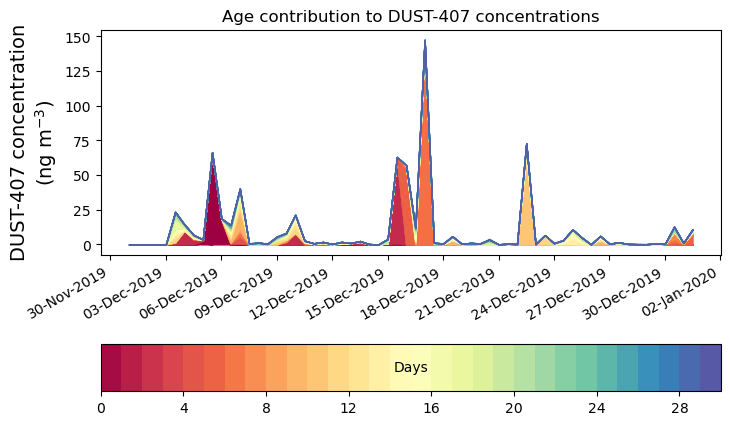 Age contribution to DUST-407 concentrations

DUST-407 concentration (ng m$^{-3}$)

150
125
100
75
50
25
0

30-Nov-2019
03-Dec-2019
06-Dec-2019
09-Dec-2019
12-Dec-2019
15-Dec-2019
18-Dec-2019
21-Dec-2019
24-Dec-2019
27-Dec-2019
30-Dec-2019
02-Jan-2020

Days

0
4
8
12
16
20
24
28